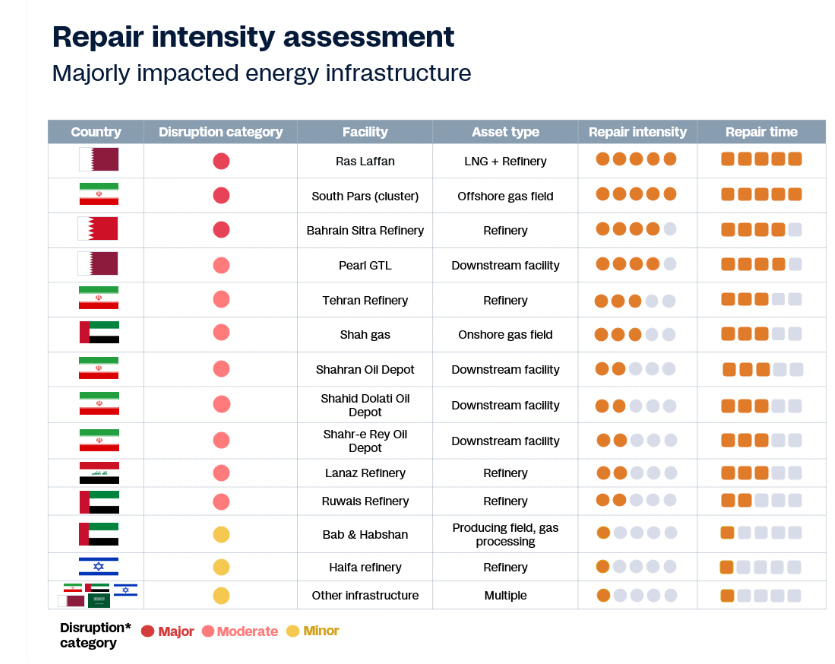 Repair intensity assessment
Majorly impacted energy infrastructure

| Country | Disruption category | Facility | Asset type | Repair intensity | Repair time |
|---|---|---|---|---|---|
| | | Ras Laffan | LNG + Refinery | | |
| | | South Pars (cluster) | Offshore gas field | | |
| | | Bahrain Sitra Refinery | Refinery | | |
| | | Pearl GTL | Downstream facility | | |
| | | Tehran Refinery | Refinery | | |
| | | Shah gas | Onshore gas field | | |
| | | Shahran Oil Depot | Downstream facility | | |
| | | Shahid Dolati Oil Depot | Downstream facility | | |
| | | Shahr-e Rey Oil Depot | Downstream facility | | |
| | | Lanaz Refinery | Refinery | | |
| | | Ruwais Refinery | Refinery | | |
| | | Bab & Habshan | Producing field, gas processing | | |
| | | Haifa refinery | Refinery | | |
| | | Other infrastructure | Multiple | | |

Disruption* category Major Moderate Minor